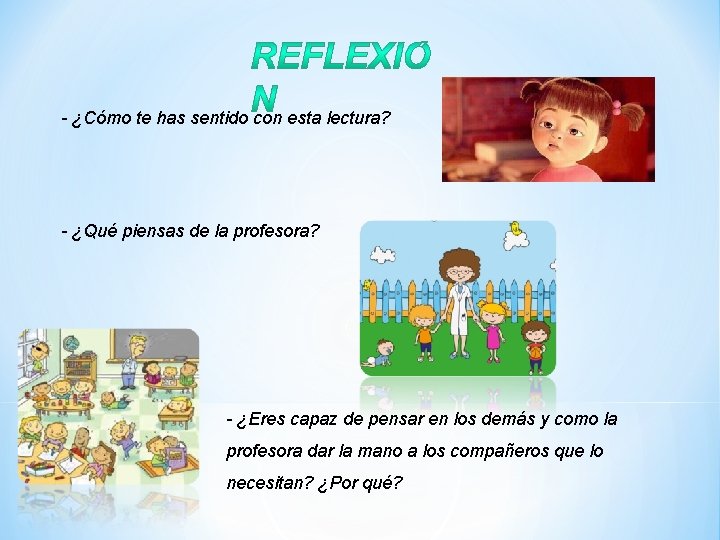 REFLEXIÓN

- ¿Cómo te has sentido con esta lectura?

- ¿Qué piensas de la profesora?

- ¿Eres capaz de pensar en los demás y como la profesora dar la mano a los compañeros que lo necesitan? ¿Por qué?